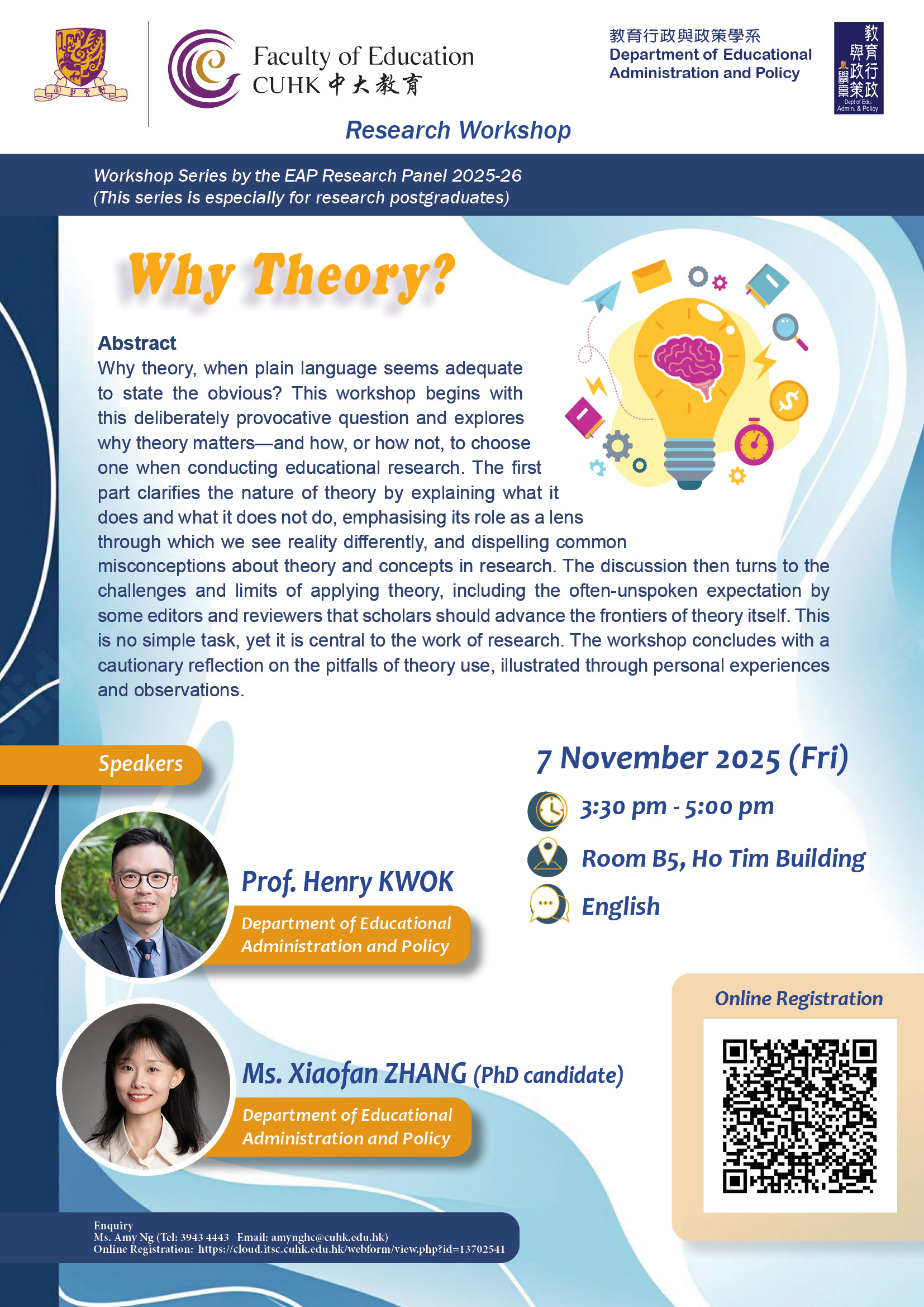 Faculty of Education
CUHK 中大教育

教育行政與政策學系
Department of Educational Administration and Policy

教育行政與政策學系
Dept of Edu. Admin. & Policy

Research Workshop

Workshop Series by the EAP Research Panel 2025-26
(This series is especially for research postgraduates)

Why Theory?

Abstract
Why theory, when plain language seems adequate to state the obvious? This workshop begins with this deliberately provocative question and explores why theory matters—and how, or how not, to choose one when conducting educational research. The first part clarifies the nature of theory by explaining what it does and what it does not do, emphasising its role as a lens through which we see reality differently, and dispelling common misconceptions about theory and concepts in research. The discussion then turns to the challenges and limits of applying theory, including the often-unspoken expectation by some editors and reviewers that scholars should advance the frontiers of theory itself. This is no simple task, yet it is central to the work of research. The workshop concludes with a cautionary reflection on the pitfalls of theory use, illustrated through personal experiences and observations.

Speakers

Prof. Henry KWOK
Department of Educational Administration and Policy

Ms. Xiaofan ZHANG (PhD candidate)
Department of Educational Administration and Policy

7 November 2025 (Fri)
3:30 pm - 5:00 pm
Room B5, Ho Tim Building
English

Online Registration

Enquiry
Ms. Amy Ng (Tel: 3943 4443 Email: amynghc@cuhk.edu.hk)
Online Registration: https://cloud.itsc.cuhk.edu.hk/webform/view.php?id=13702541